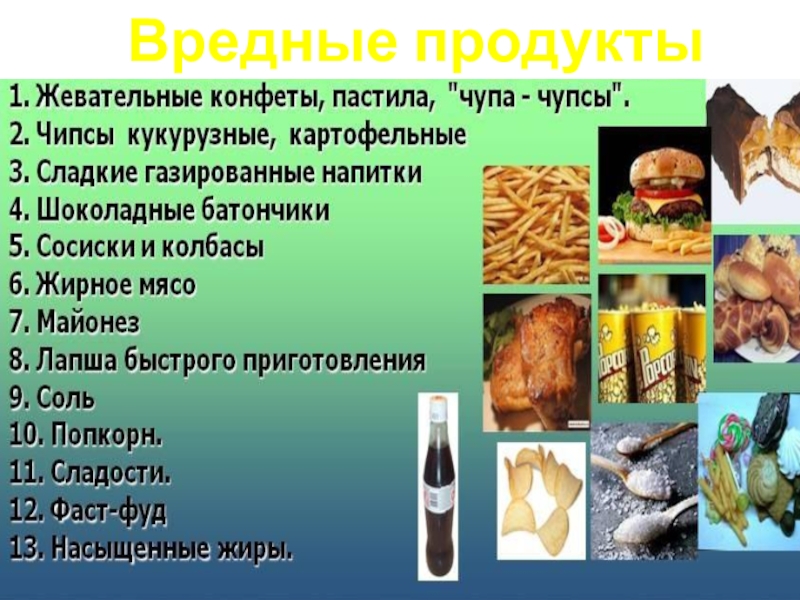 Вредные продукты

1. Жевательные конфеты, пастила, "чупа - чупсы".
2. Чипсы кукурузные, картофельные
3. Сладкие газированные напитки
4. Шоколадные батончики
5. Сосиски и колбасы
6. Жирное мясо
7. Майонез
8. Лапша быстрого приготовления
9. Соль
10. Попкорн.
11. Сладости.
12. Фаст-фуд
13. Насыщенные жиры.

Popcorn Popcorn